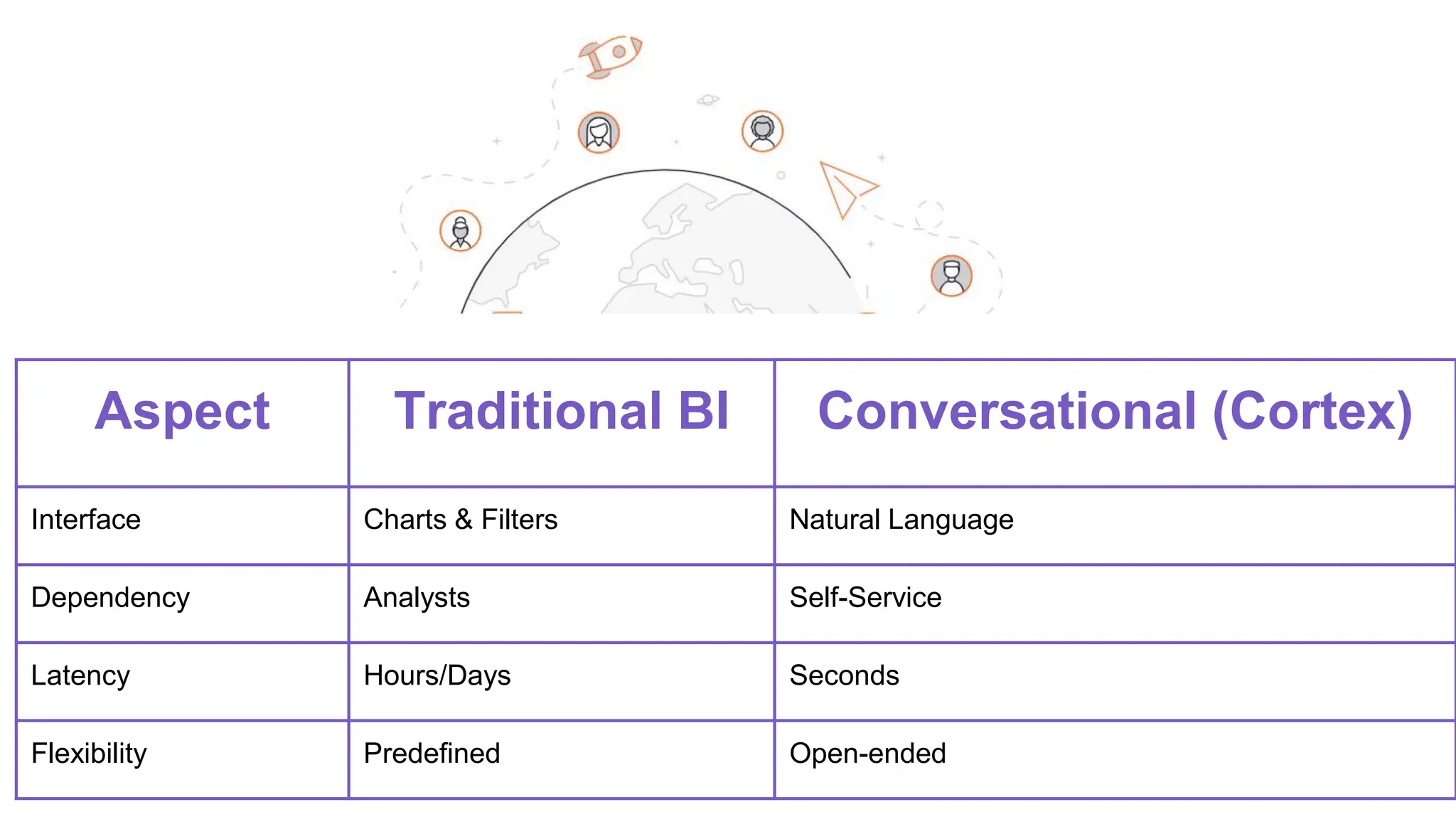 | Aspect | Traditional BI | Conversational (Cortex) |
|---|---|---|
| Interface | Charts & Filters | Natural Language |
| Dependency | Analysts | Self-Service |
| Latency | Hours/Days | Seconds |
| Flexibility | Predefined | Open-ended |